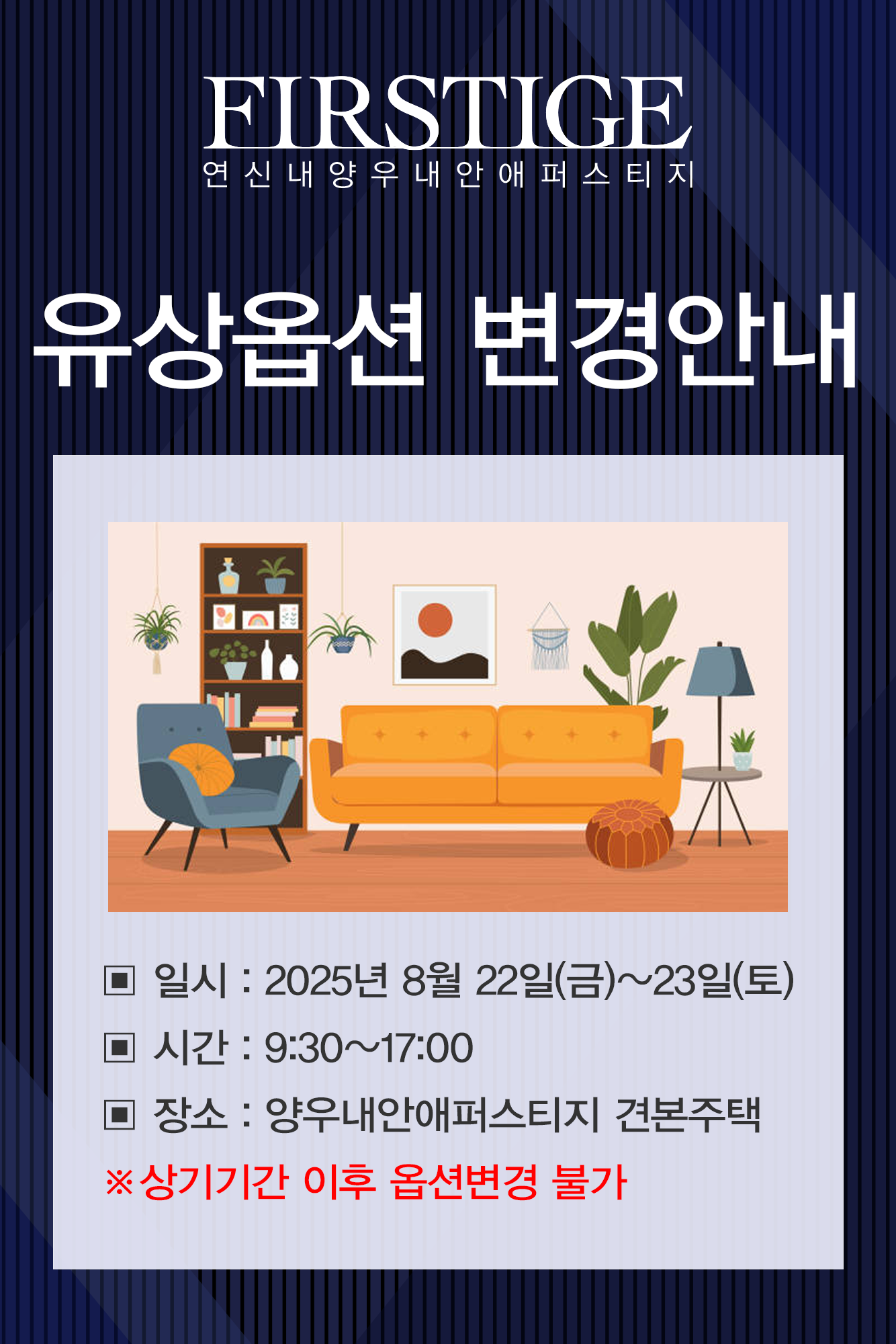 FIRSTIGE
연신내양우내안애퍼스티지

유상옵션 변경안내

▣ 일시 : 2025년 8월 22일(금)~23일(토)
▣ 시간 : 9:30~17:00
▣ 장소 : 양우내안애퍼스티지 견본주택
※상기기간 이후 옵션변경 불가